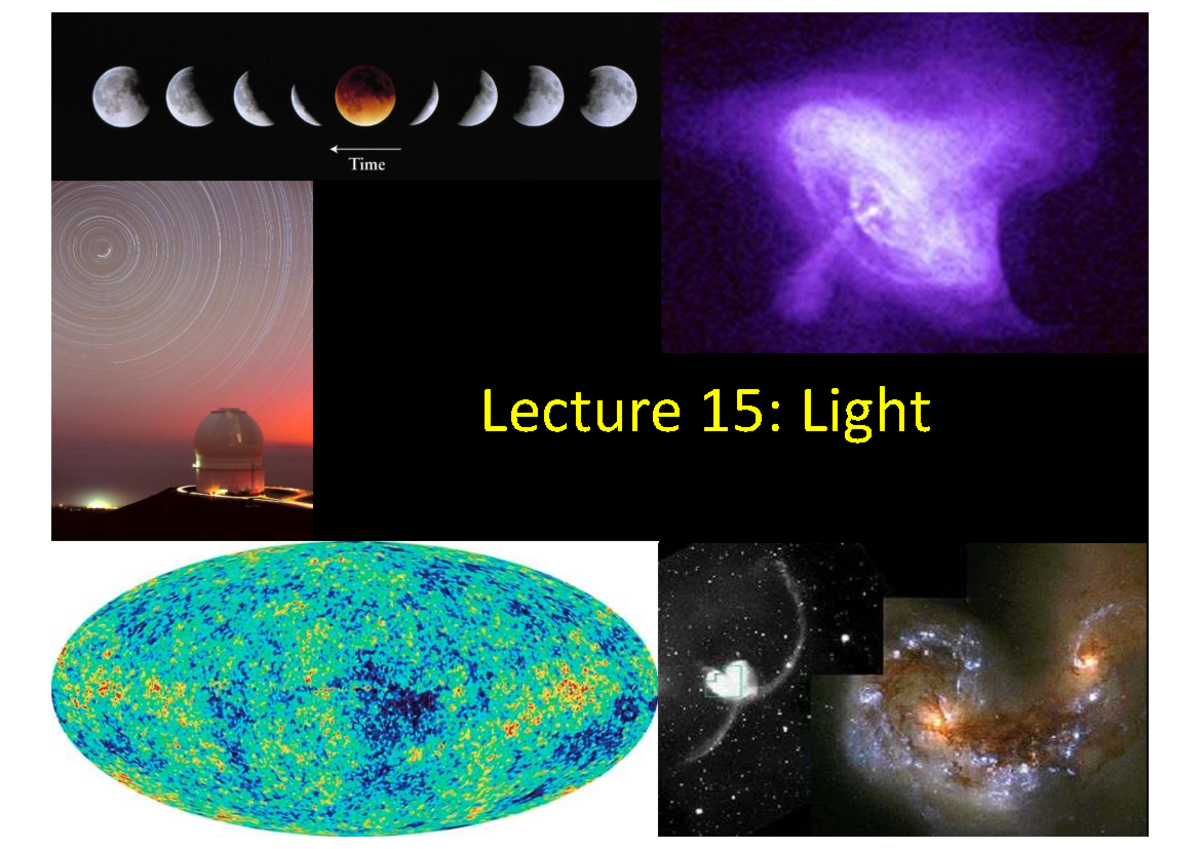 Time

Lecture 15: Light